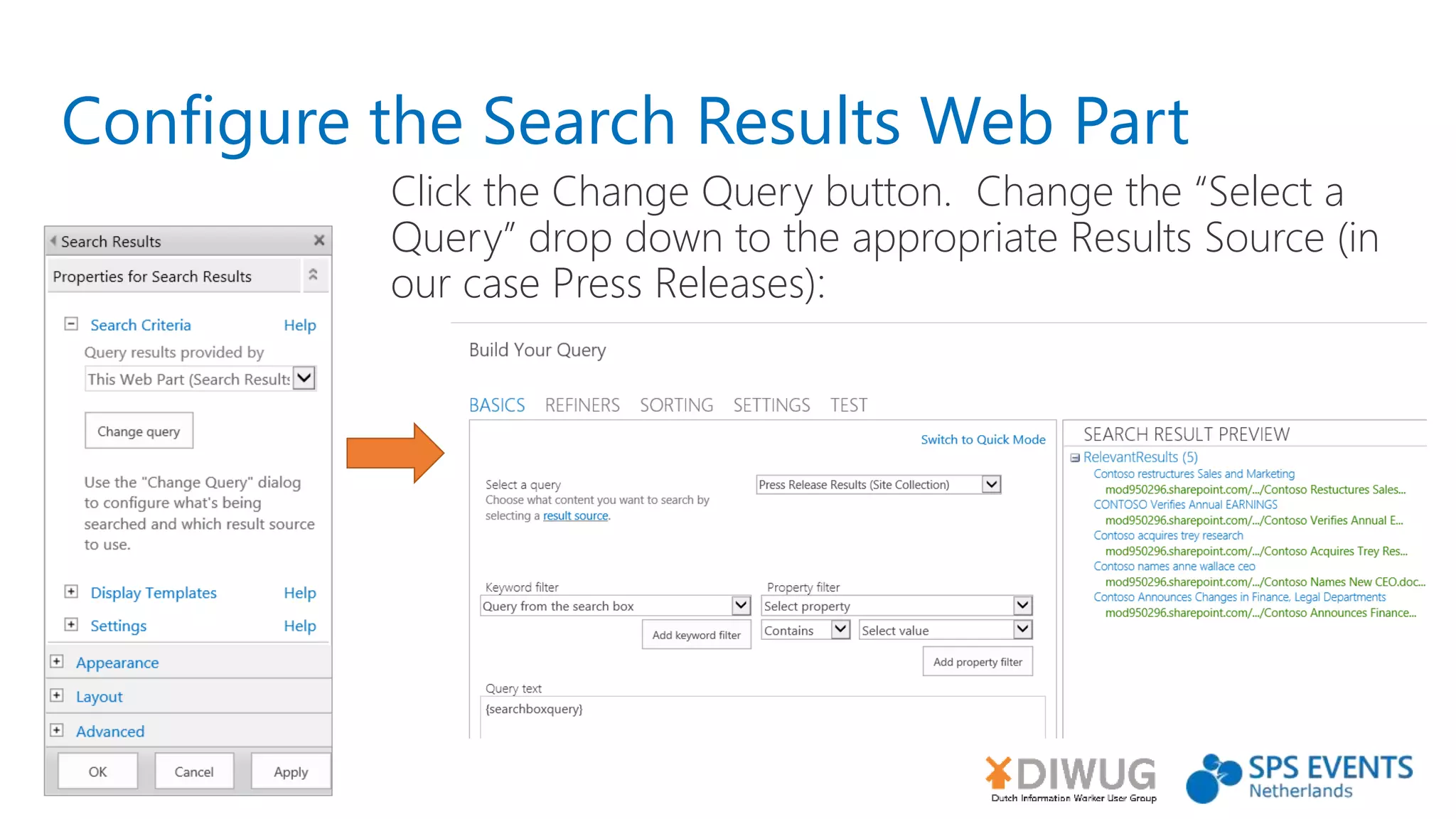 Configure the Search Results Web Part

Click the Change Query button. Change the “Select a Query” drop down to the appropriate Results Source (in our case Press Releases):

Search Results

Properties for Search Results

Search Criteria Help

Query results provided by

This Web Part (Search Results

Change query

Use the "Change Query" dialog to configure what's being searched and which result source to use.

Display Templates Help

Settings Help

Appearance

Layout

Advanced

OK Cancel Apply

Build Your Query

BASICS REFINERS SORTING SETTINGS TEST

Switch to Quick Mode

Select a query
Choose what content you want to search by selecting a result source.

Press Release Results (Site Collection)

Keyword filter
Query from the search box

Add keyword filter

Property filter
Select property

Contains

Select value

Add property filter

Query text
{searchboxquery}

SEARCH RESULT PREVIEW

RelevantResults (5)
Contoso restructures Sales and Marketing
mod950296.sharepoint.com/.../Contoso Restuctures Sales...
CONTOSO Verifies Annual EARNINGS
mod950296.sharepoint.com/.../Contoso Verifies Annual E...
Contoso acquires trey research
mod950296.sharepoint.com/.../Contoso Acquires Trey Res...
Contoso names anne wallace ceo
mod950296.sharepoint.com/.../Contoso Names New CEO.doc...
Contoso Announces Changes in Finance, Legal Departments
mod950296.sharepoint.com/.../Contoso Announces Finance...

DIWUG
Dutch Information Worker User Group

SPS EVENTS
Netherlands